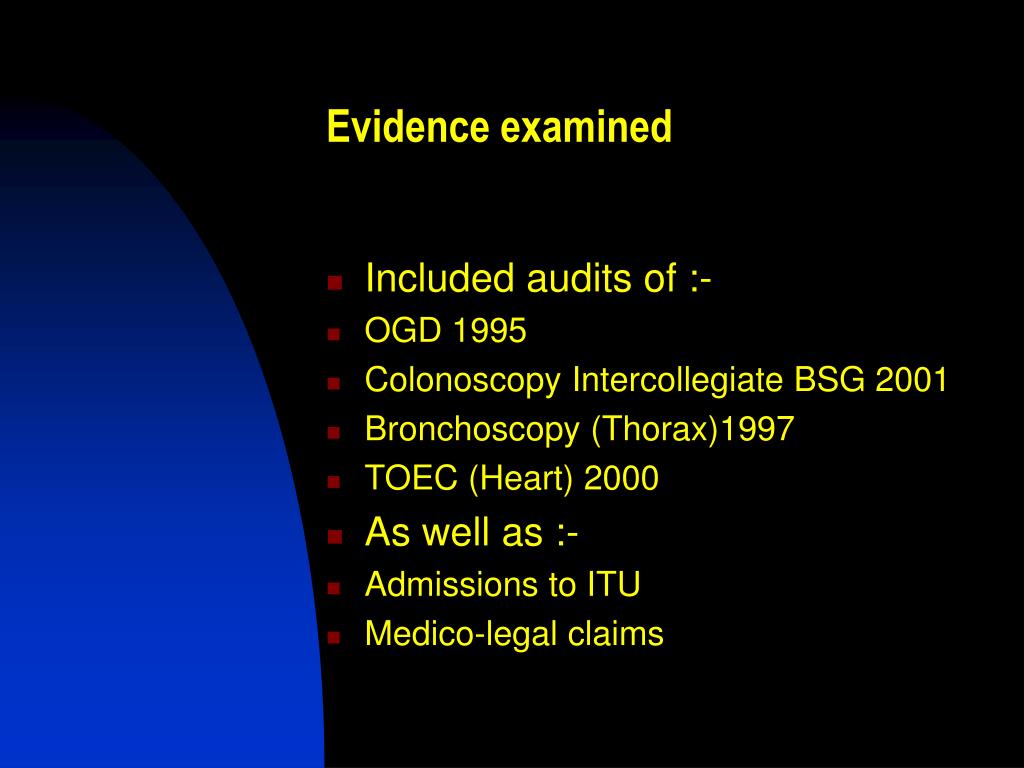 Evidence examined

- Included audits of :-
- OGD 1995
- Colonoscopy Intercollegiate BSG 2001
- Bronchoscopy (Thorax)1997
- TOEC (Heart) 2000
- As well as :-
- Admissions to ITU
- Medico-legal claims